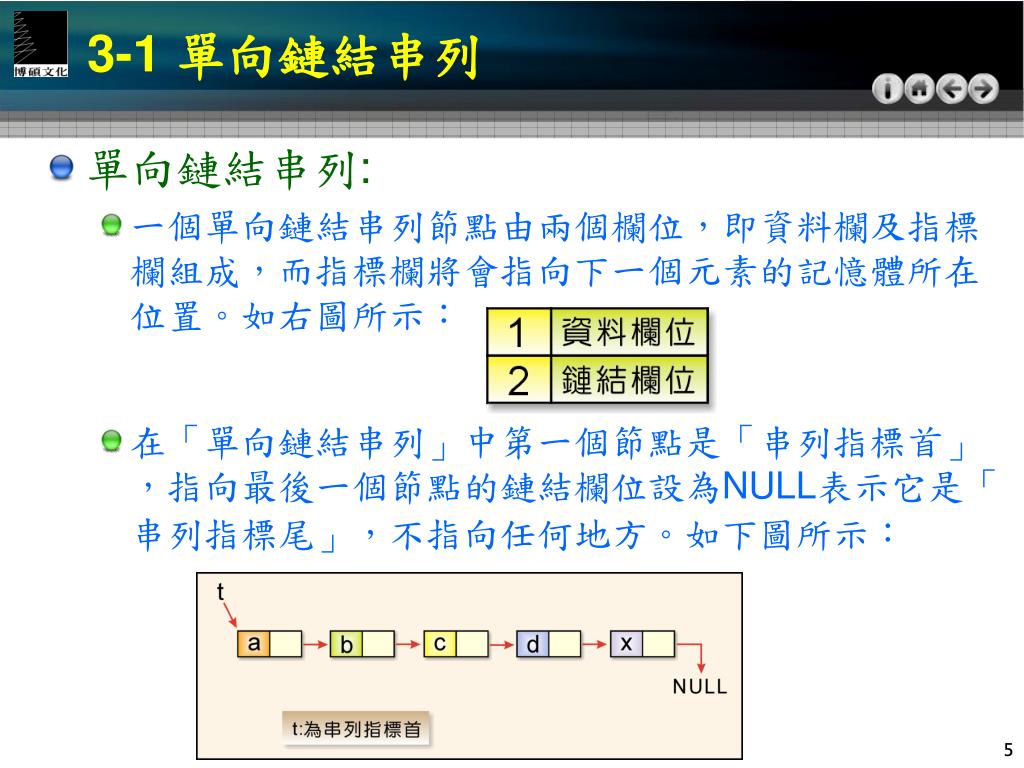 博碩文化

3-1 單向鏈結串列

單向鏈結串列:

一個單向鏈結串列節點由兩個欄位，即資料欄及指標欄組成，而指標欄將會指向下一個元素的記憶體所在位置。如右圖所示：

| 1 | 資料欄位 |
|---|---|
| 2 | 鏈結欄位 |

在「單向鏈結串列」中第一個節點是「串列指標首」，指向最後一個節點的鏈結欄位設為NULL表示它是「串列指標尾」，不指向任何地方。如下圖所示：

t

a b c d x

NULL

t:為串列指標首

5